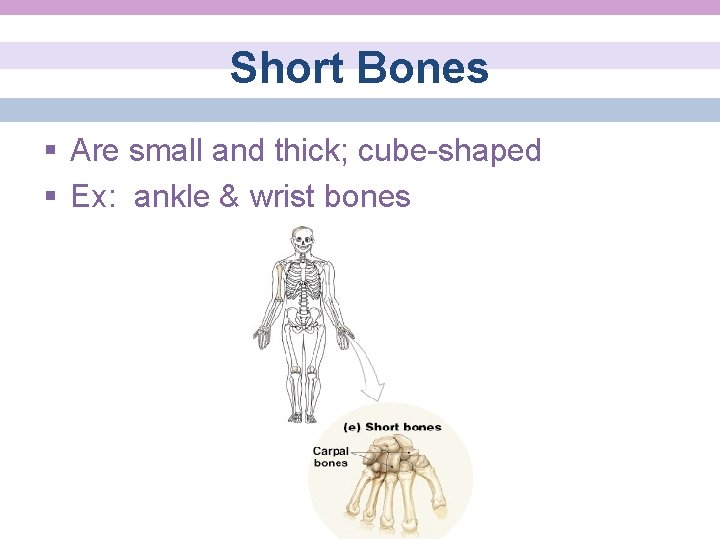 Short Bones

▪ Are small and thick; cube-shaped
▪ Ex: ankle & wrist bones

(e) Short bones

Carpal bones